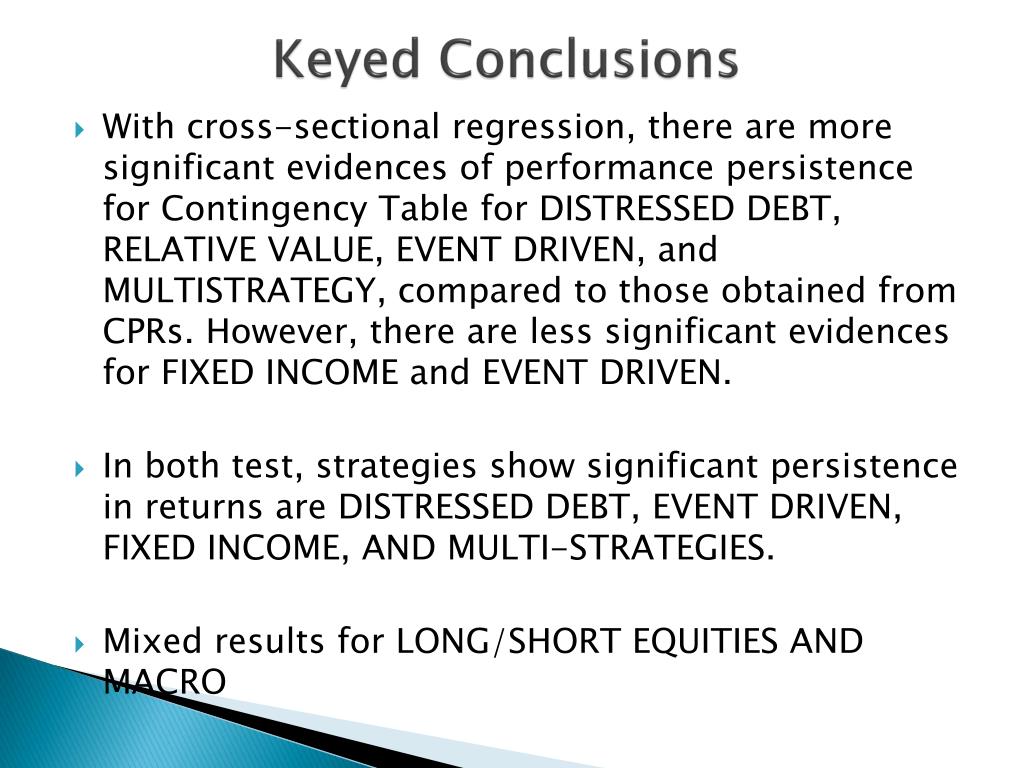 Keyed Conclusions

With cross-sectional regression, there are more significant evidences of performance persistence for Contingency Table for DISTRESSED DEBT, RELATIVE VALUE, EVENT DRIVEN, and MULTISTRATEGY, compared to those obtained from CPRs. However, there are less significant evidences for FIXED INCOME and EVENT DRIVEN.

In both test, strategies show significant persistence in returns are DISTRESSED DEBT, EVENT DRIVEN, FIXED INCOME, AND MULTI-STRATEGIES.

Mixed results for LONG/SHORT EQUITIES AND MACRO